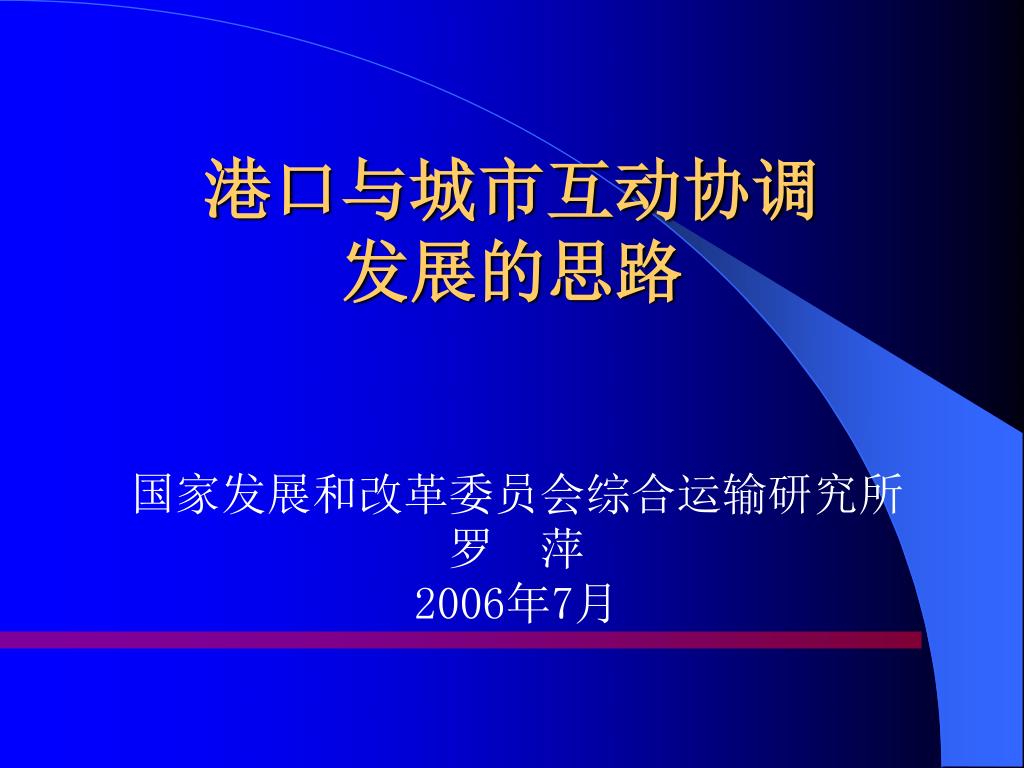 港口与城市互动协调
发展的思路

国家发展和改革委员会综合运输研究所
罗　萍
2006年7月